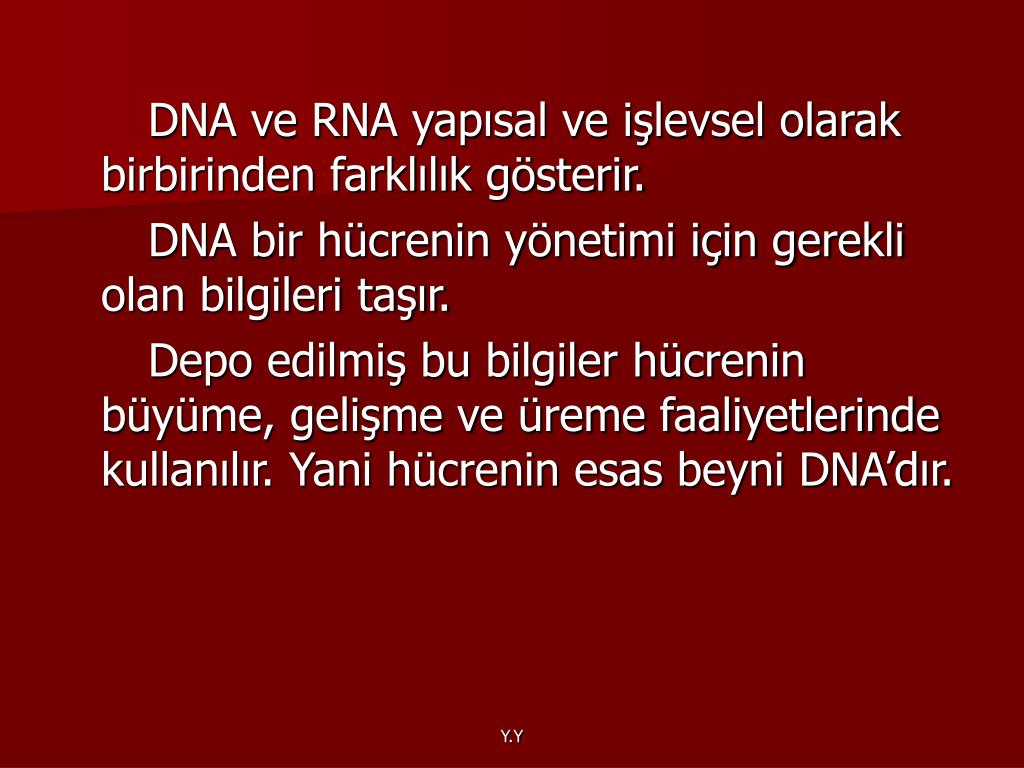 DNA ve RNA yapısal ve işlevsel olarak birbirinden farklılık gösterir.

DNA bir hücrenin yönetimi için gerekli olan bilgileri taşır.

Depo edilmiş bu bilgiler hücrenin büyüme, gelişme ve üreme faaliyetlerinde kullanılır. Yani hücrenin esas beyni DNA'dır.

Y.Y